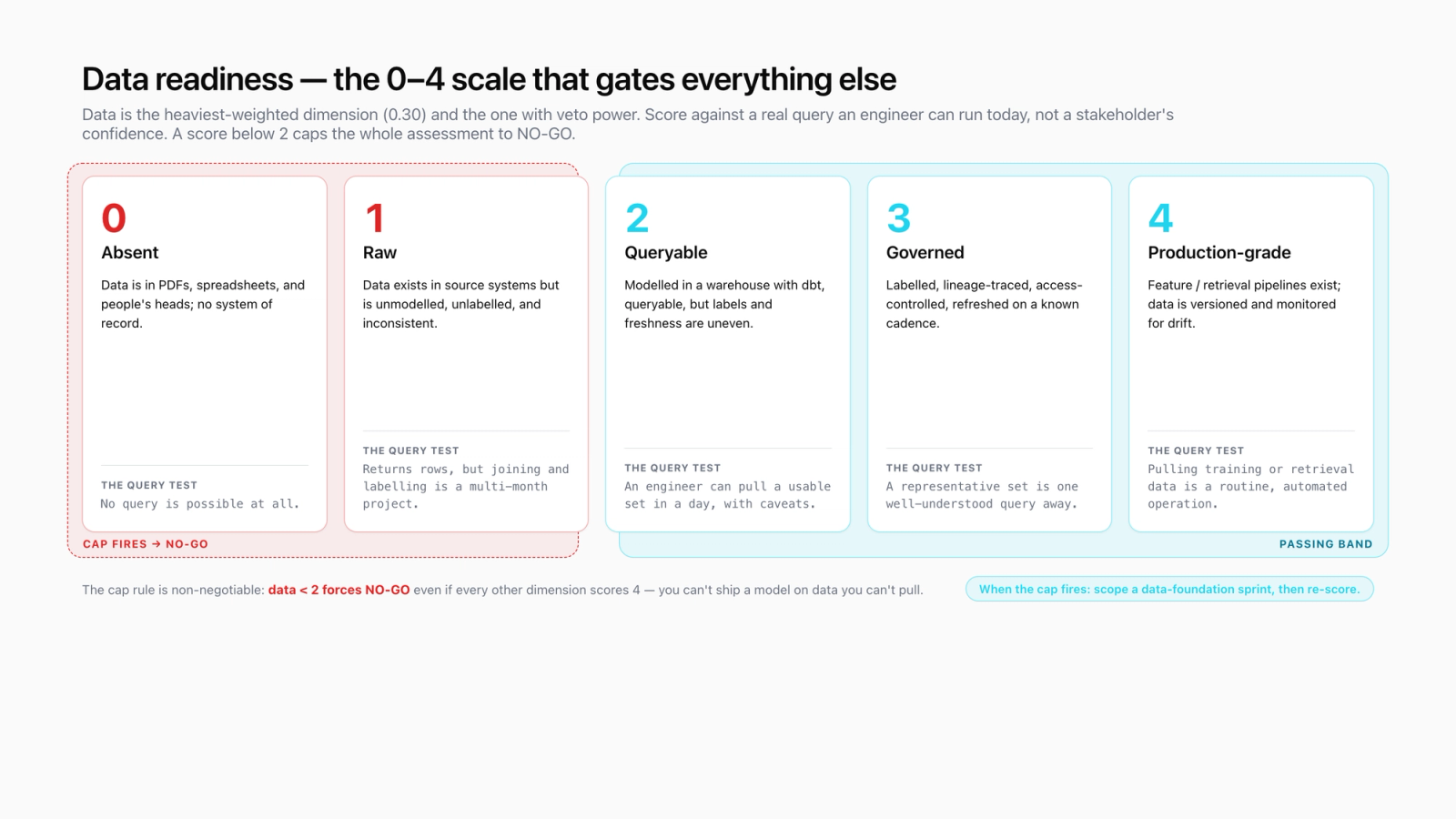 Data readiness — the 0–4 scale that gates everything else

Data is the heaviest-weighted dimension (0.30) and the one with veto power. Score against a real query an engineer can run today, not a stakeholder's confidence. A score below 2 caps the whole assessment to NO-GO.

0
Absent
Data is in PDFs, spreadsheets, and people's heads; no system of record.
THE QUERY TEST
No query is possible at all.

1
Raw
Data exists in source systems but is unmodelled, unlabelled, and inconsistent.
THE QUERY TEST
Returns rows, but joining and labelling is a multi-month project.

CAP FIRES → NO-GO

2
Queryable
Modelled in a warehouse with dbt, queryable, but labels and freshness are uneven.
THE QUERY TEST
An engineer can pull a usable set in a day, with caveats.

3
Governed
Labelled, lineage-traced, access-controlled, refreshed on a known cadence.
THE QUERY TEST
A representative set is one well-understood query away.

4
Production-grade
Feature / retrieval pipelines exist; data is versioned and monitored for drift.
THE QUERY TEST
Pulling training or retrieval data is a routine, automated operation.

PASSING BAND

The cap rule is non-negotiable: data < 2 forces NO-GO even if every other dimension scores 4 — you can't ship a model on data you can't pull.

When the cap fires: scope a data-foundation sprint, then re-score.